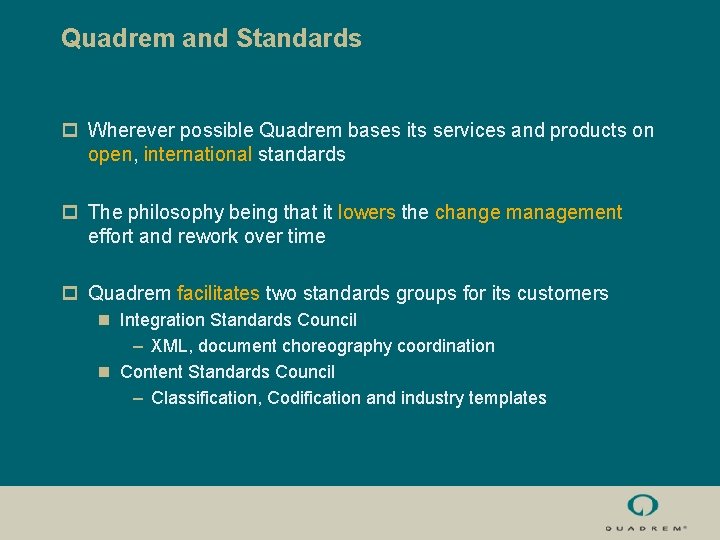 Quadrem and Standards

Wherever possible Quadrem bases its services and products on open, international standards

The philosophy being that it lowers the change management effort and rework over time

Quadrem facilitates two standards groups for its customers

Integration Standards Council

– XML, document choreography coordination

Content Standards Council

– Classification, Codification and industry templates

QUADREM®